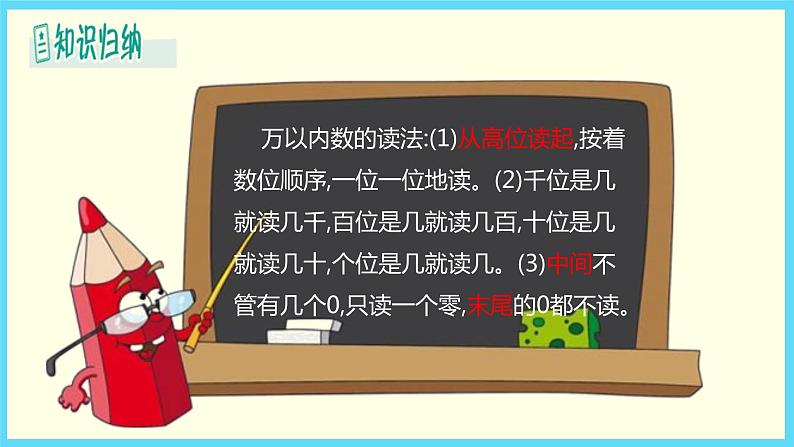 知识归纳

万以内数的读法:(1)从高位读起,按着数位顺序,一位一位地读。(2)千位是几就读几千,百位是几就读几百,十位是几就读几十,个位是几就读几。(3)中间不管有几个0,只读一个零,末尾的0都不读。